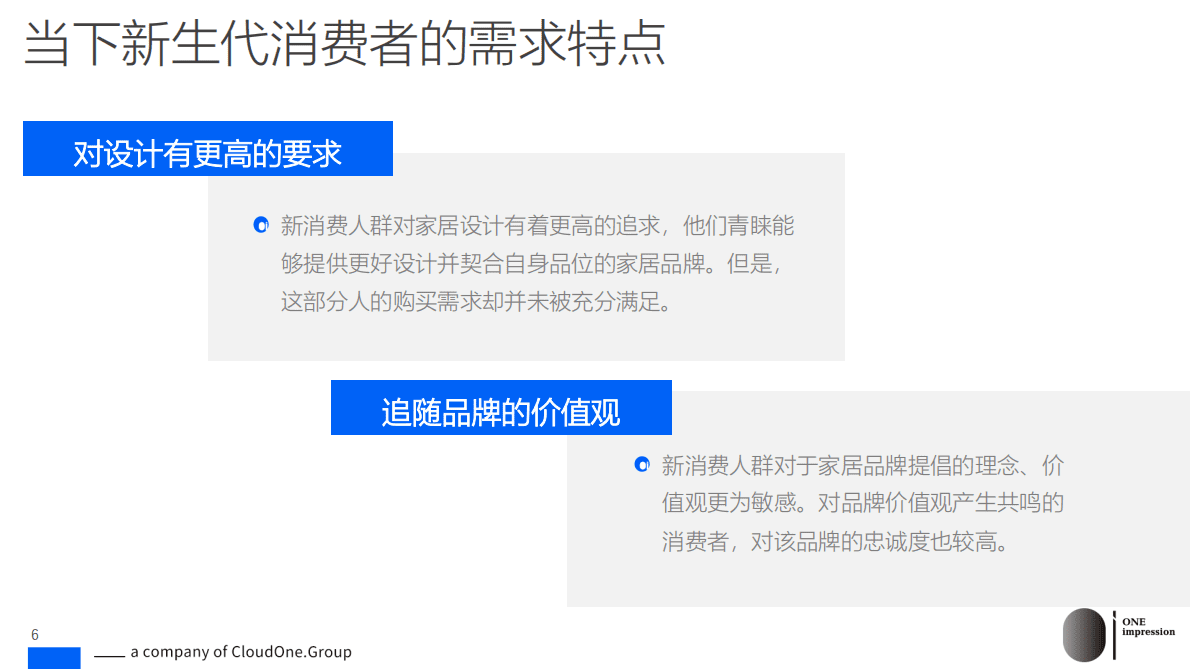 当下新生代消费者的需求特点

对设计有更高的要求

新消费人群对家居设计有着更高的追求，他们青睐能够提供更好设计并契合自身品位的家居品牌。但是，这部分人的购买需求却并未被充分满足。

追随品牌的价值观

新消费人群对于家居品牌提倡的理念、价值观更为敏感。对品牌价值观产生共鸣的消费者，对该品牌的忠诚度也较高。

6

a company of CloudOne.Group

ONE impression